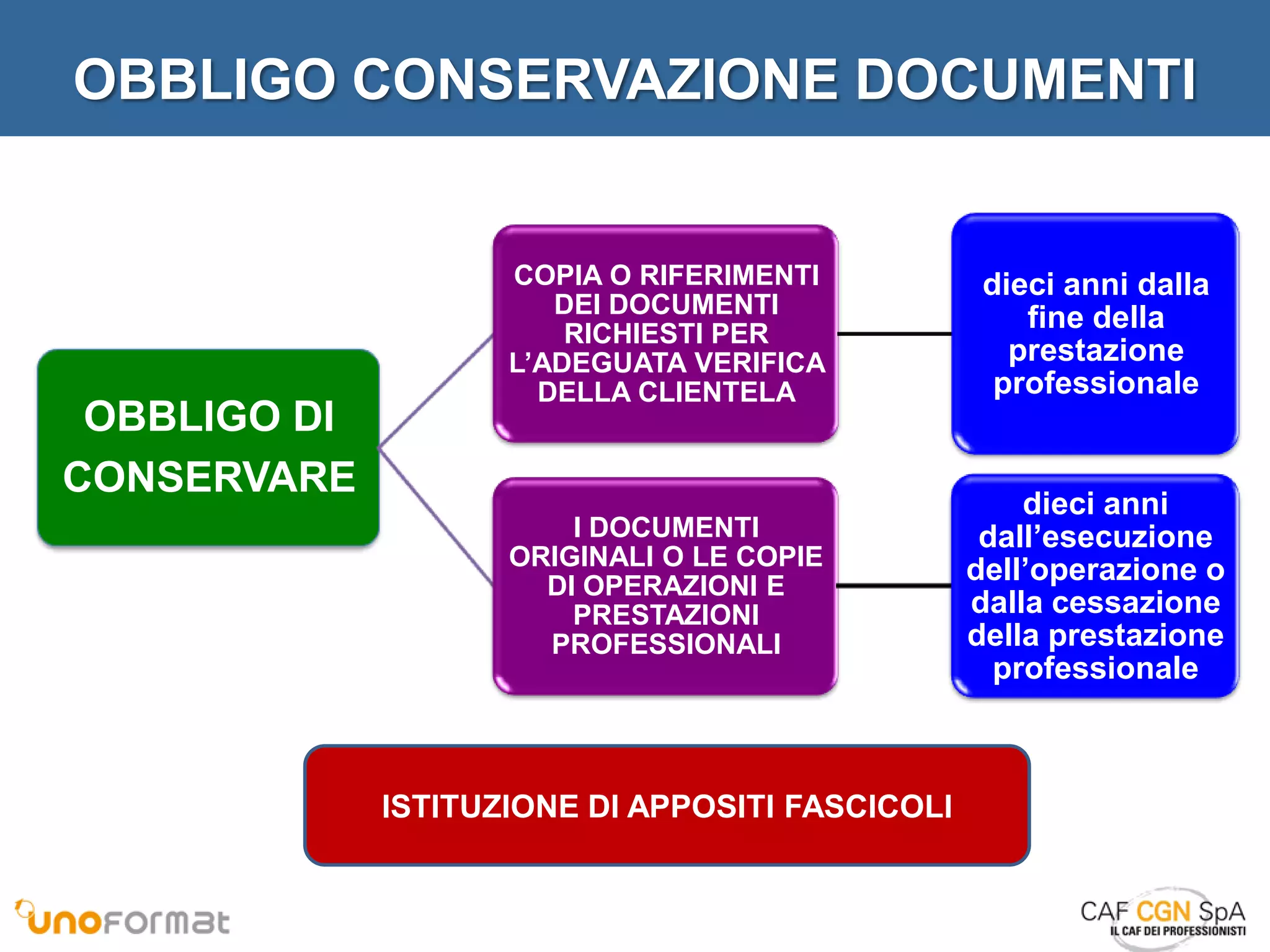 OBBLIGO CONSERVAZIONE DOCUMENTI

OBBLIGO DI CONSERVARE

COPIA O RIFERIMENTI DEI DOCUMENTI RICHIESTI PER L'ADEGUATA VERIFICA DELLA CLIENTELA

dieci anni dalla fine della prestazione professionale

I DOCUMENTI ORIGINALI O LE COPIE DI OPERAZIONI E PRESTAZIONI PROFESSIONALI

dieci anni dall'esecuzione dell'operazione o dalla cessazione della prestazione professionale

ISTITUZIONE DI APPOSITI FASCICOLI

unoformat

CAF CGN SpA
IL CAF DEI PROFESSIONISTI